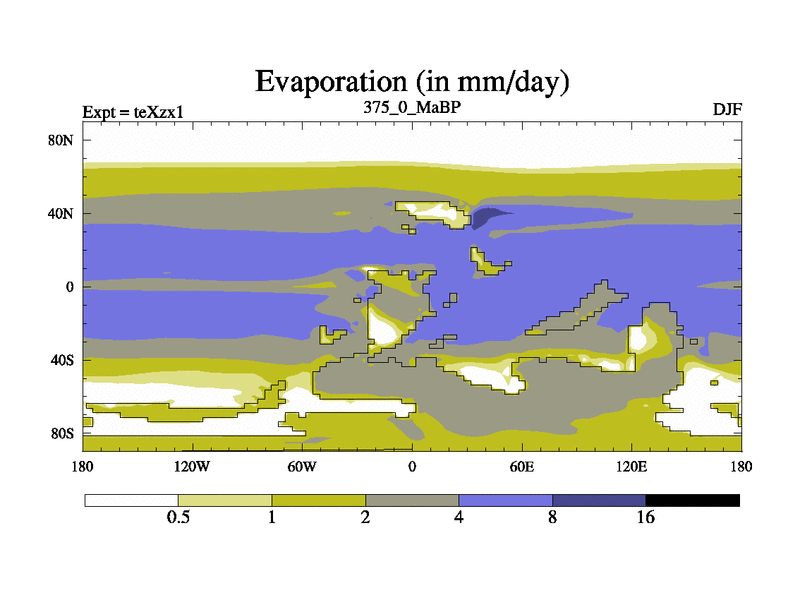 Evaporation (in mm/day)

Expt = teXzx1
375_0_MaBP
DJF

80N
40N
0
40S
80S

180
120W
60W
0
60E
120E
180

0.5
1
2
4
8
16